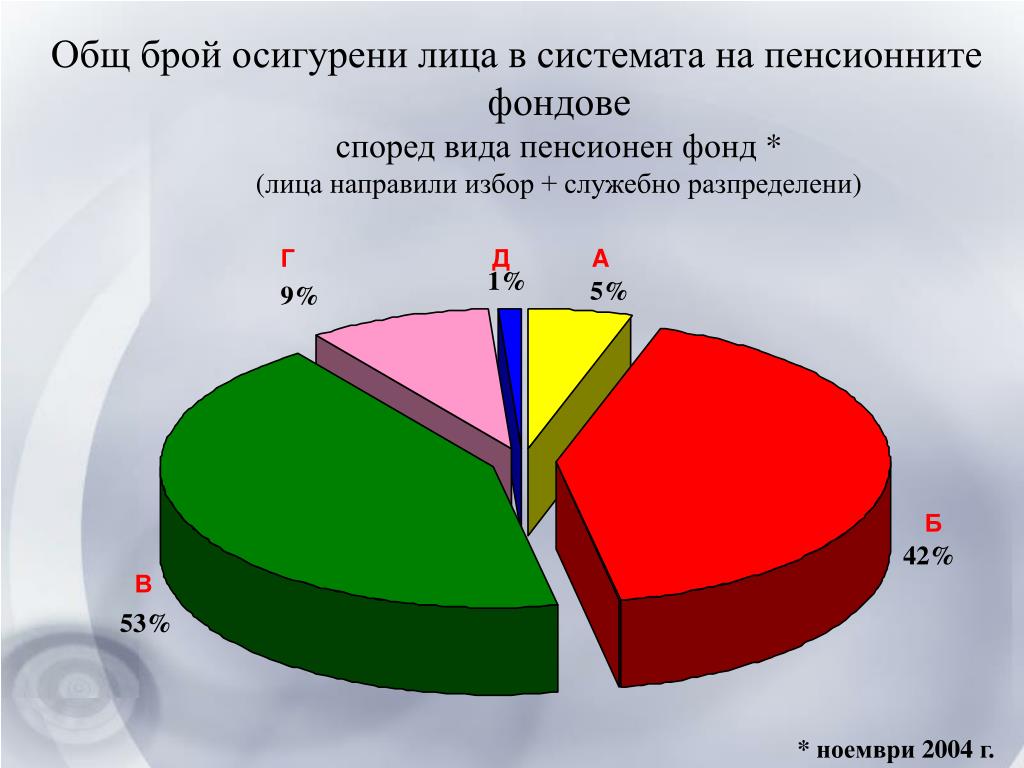 Общ брой осигурени лица в системата на пенсионните фондове

според вида пенсионен фонд *

(лица направили избор + служебно разпределени)

Г
9%

Д
1%

А
5%

Б
42%

В
53%

* ноември 2004 г.